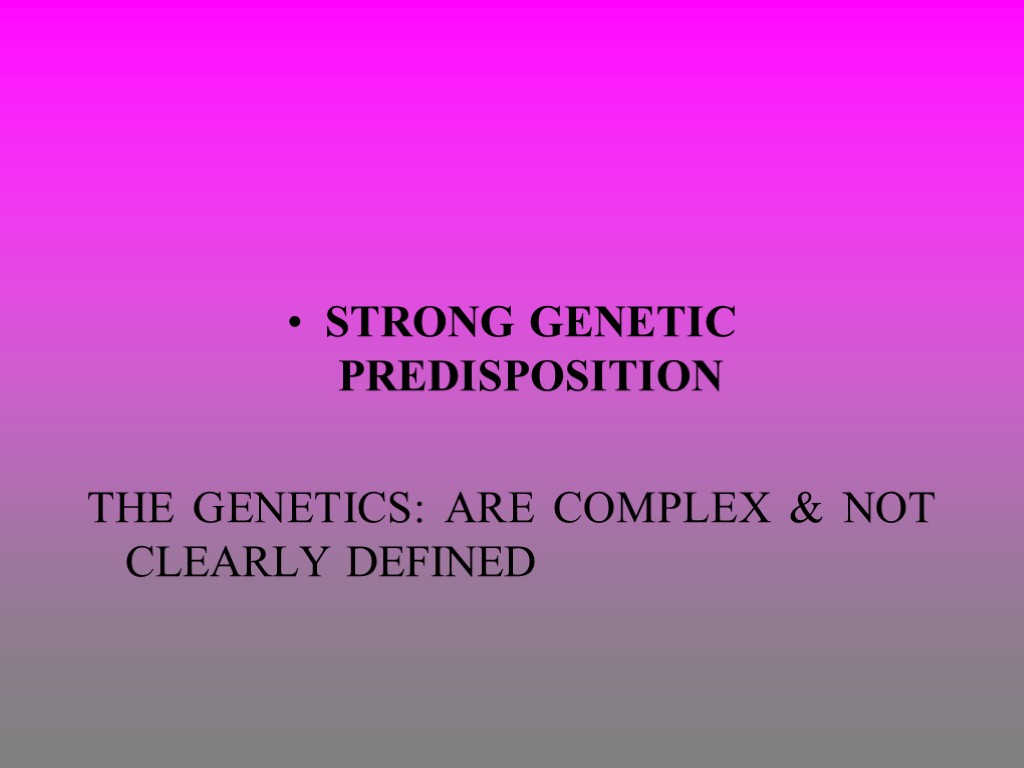 • STRONG GENETIC PREDISPOSITION

THE GENETICS: ARE COMPLEX & NOT CLEARLY DEFINED